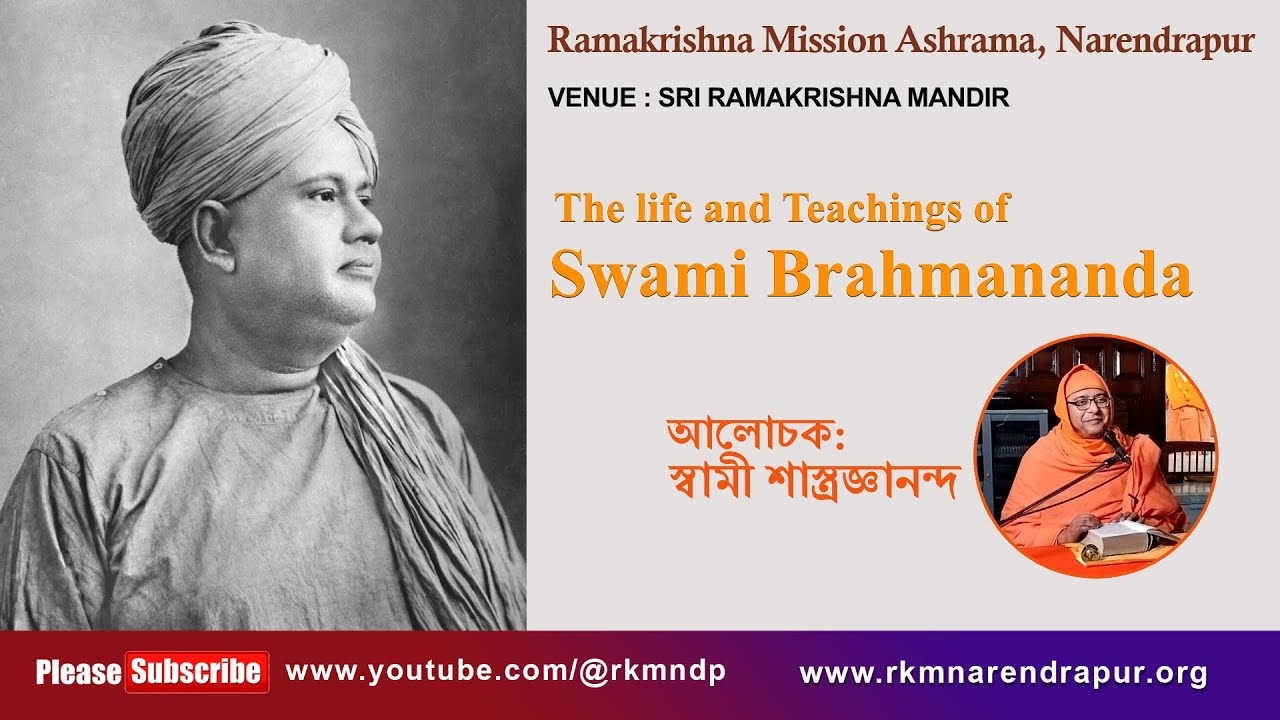 Ramakrishna Mission Ashrama, Narendrapur

VENUE : SRI RAMAKRISHNA MANDIR

The life and Teachings of
Swami Brahmananda

আলোচক:
স্বামী শাস্ত্রজ্ঞানন্দ

Please Subscribe www.youtube.com/@rkmndp www.rkmnarendrapur.org